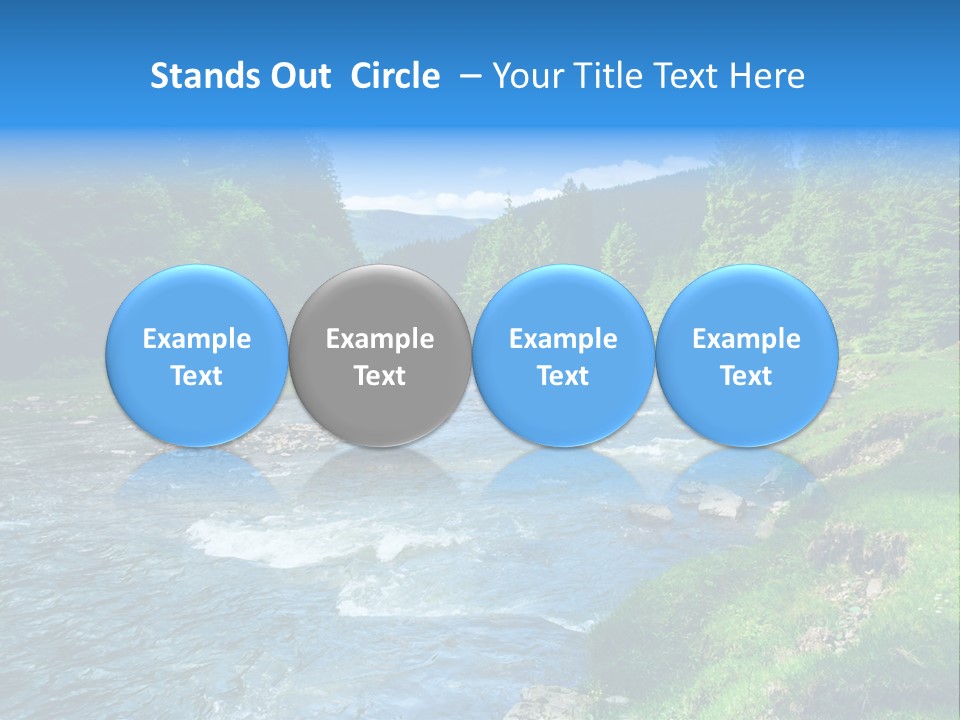 Stands Out Circle – Your Title Text Here

Example Text

Example Text

Example Text

Example Text